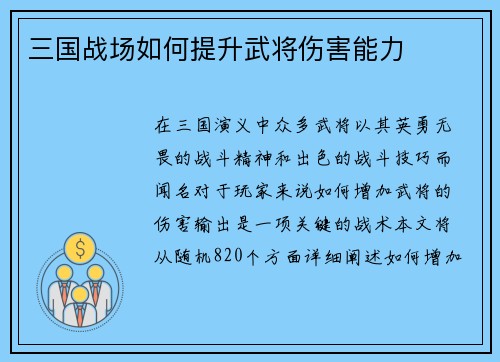 三国战场如何提升武将伤害能力

在三国演义中众多武将以其英勇无畏的战斗精神和出色的战斗技巧而闻名对于玩家来说如何增加武将的伤害输出是一项关键的战术本文将从随机820个方面详细阐述如何增加

$